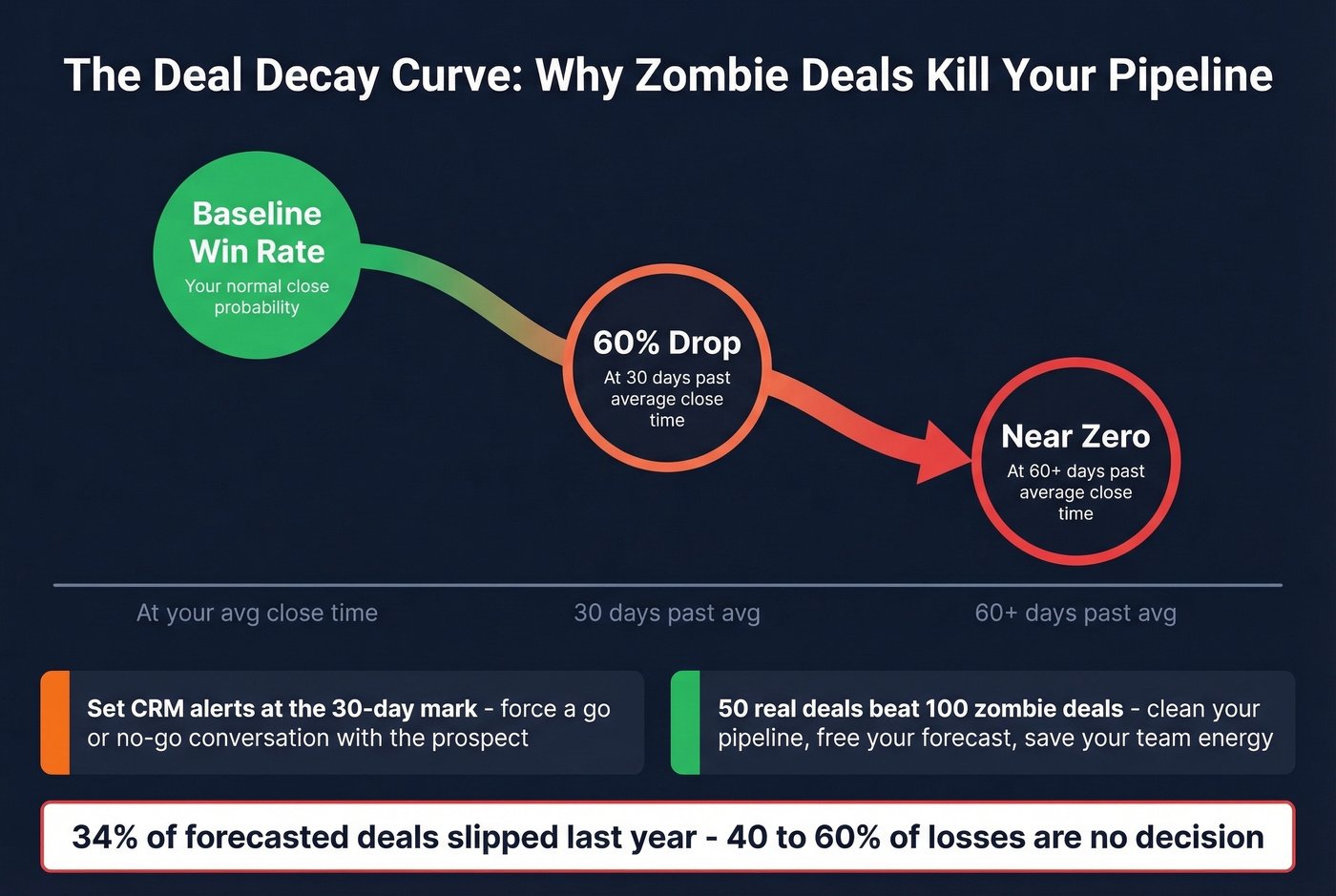 The Deal Decay Curve: Why Zombie Deals Kill Your Pipeline

Baseline Win Rate
Your normal close probability

60% Drop
At 30 days past average close time

Near Zero
At 60+ days past average close time

At your avg close time

30 days past avg

60+ days past avg

Set CRM alerts at the 30-day mark - force a go or no-go conversation with the prospect

50 real deals beat 100 zombie deals - clean your pipeline, free your forecast, save your team energy

34% of forecasted deals slipped last year - 40 to 60% of losses are no decision